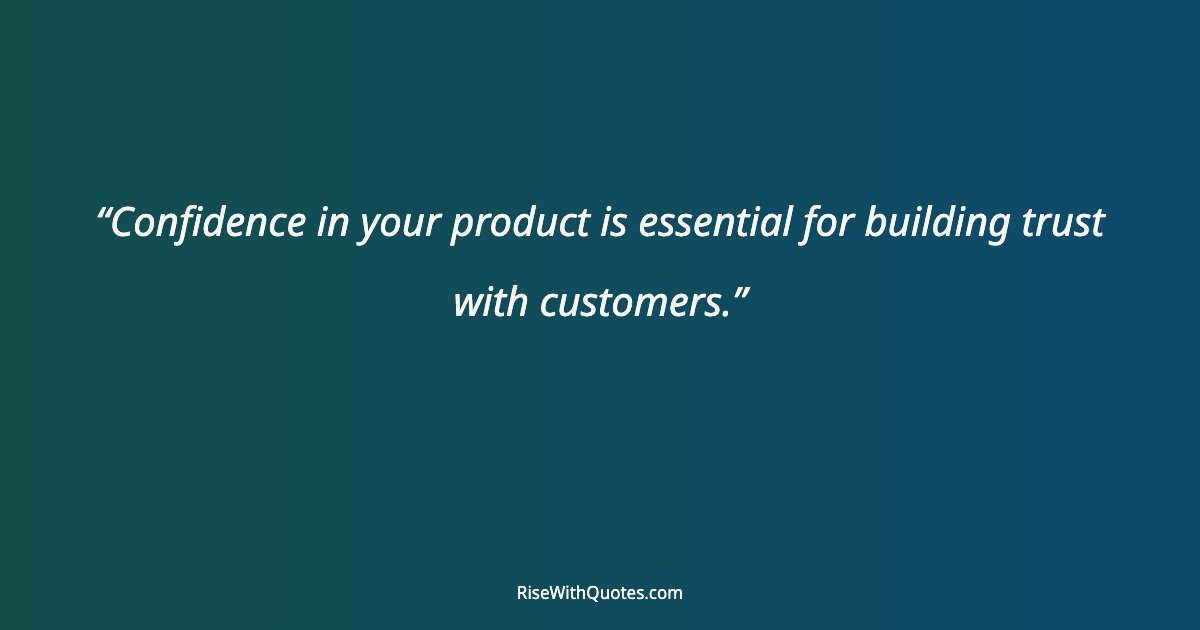 “Confidence in your product is essential for building trust with customers.”

RiseWithQuotes.com